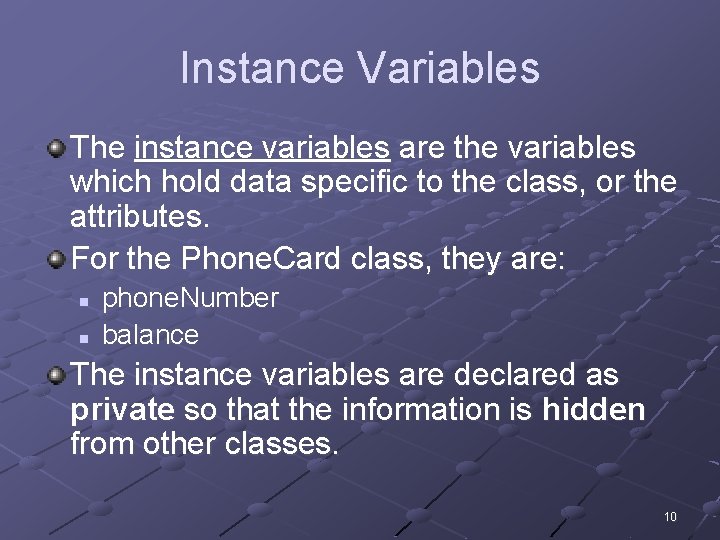 Instance Variables

The instance variables are the variables which hold data specific to the class, or the attributes.

For the PhoneCard class, they are:

phoneNumber

balance

The instance variables are declared as private so that the information is hidden from other classes.

10